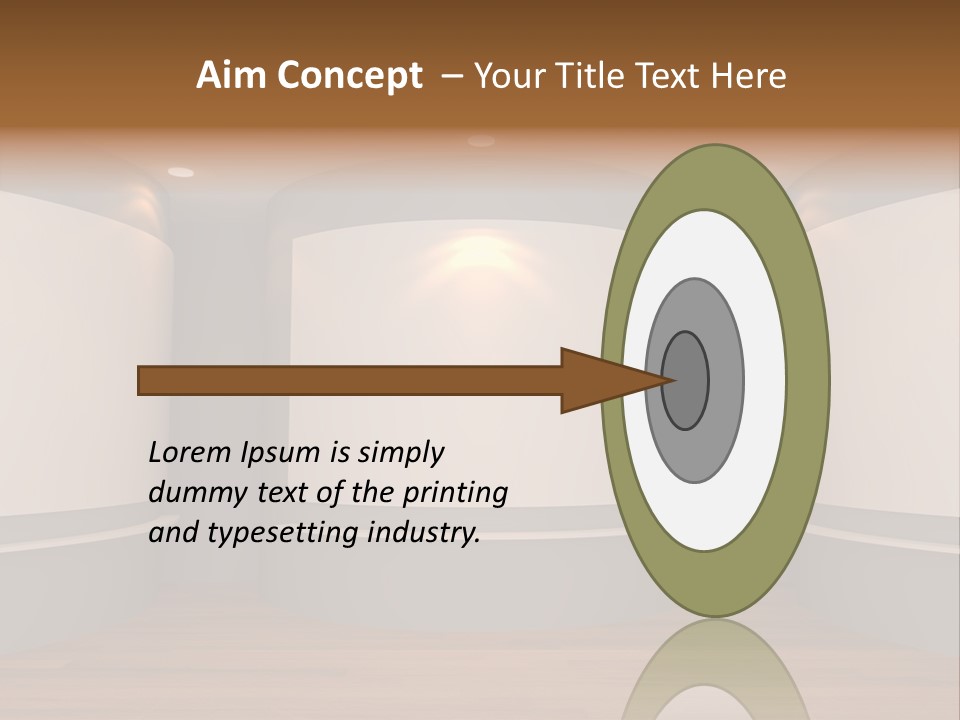 Aim Concept – Your Title Text Here

Lorem Ipsum is simply dummy text of the printing and typesetting industry.